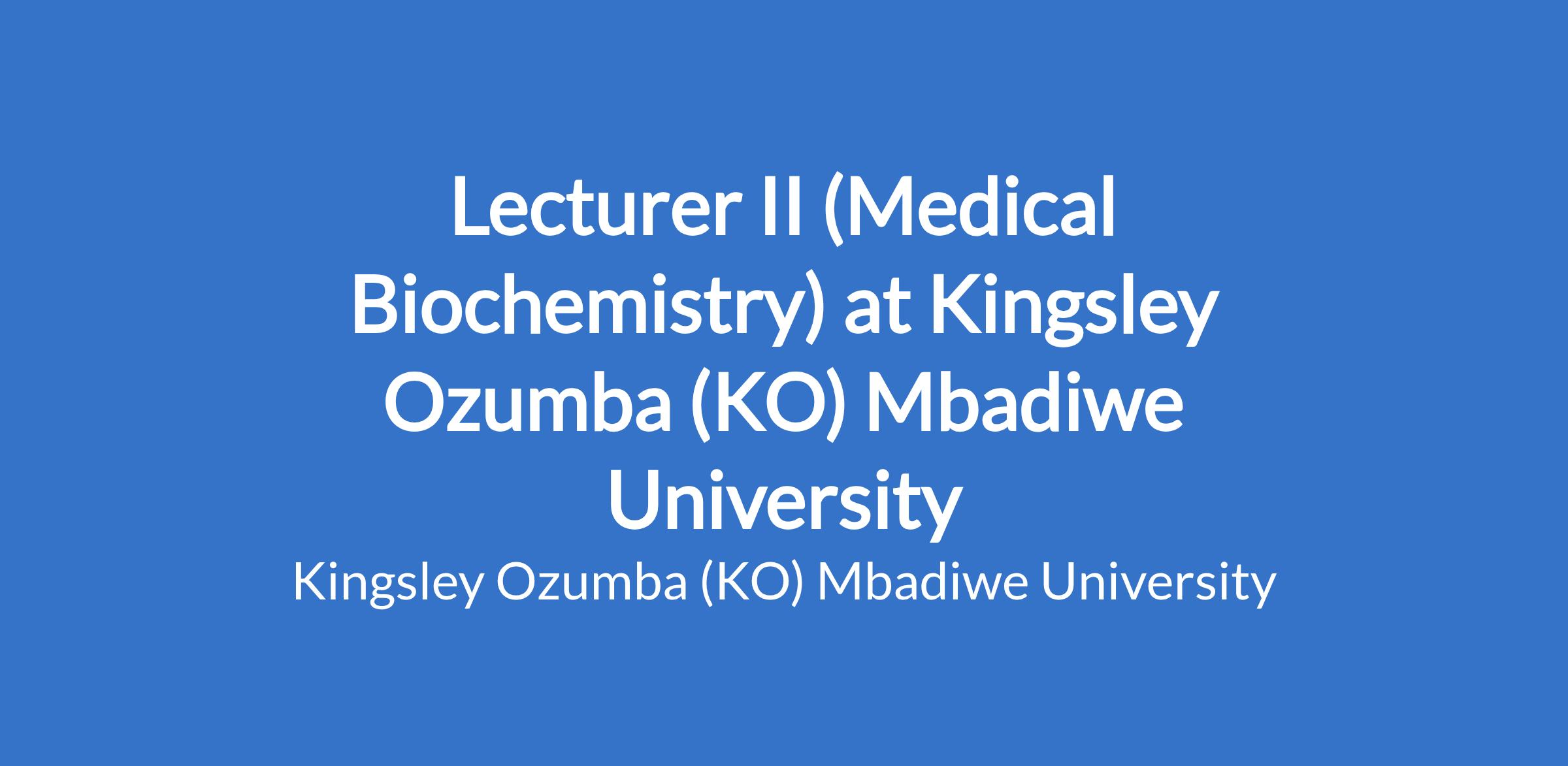 Lecturer II (Medical Biochemistry) at Kingsley Ozumba (KO) Mbadiwe University

Kingsley Ozumba (KO) Mbadiwe University